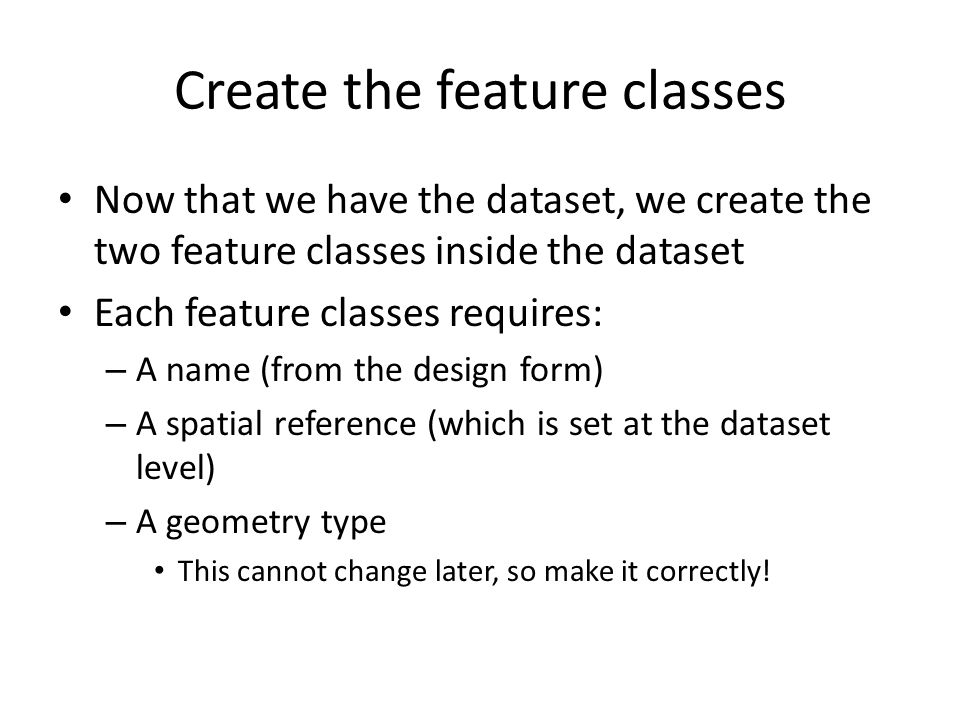 Create the feature classes

• Now that we have the dataset, we create the two feature classes inside the dataset
• Each feature classes requires:
– A name (from the design form)
– A spatial reference (which is set at the dataset level)
– A geometry type
• This cannot change later, so make it correctly!